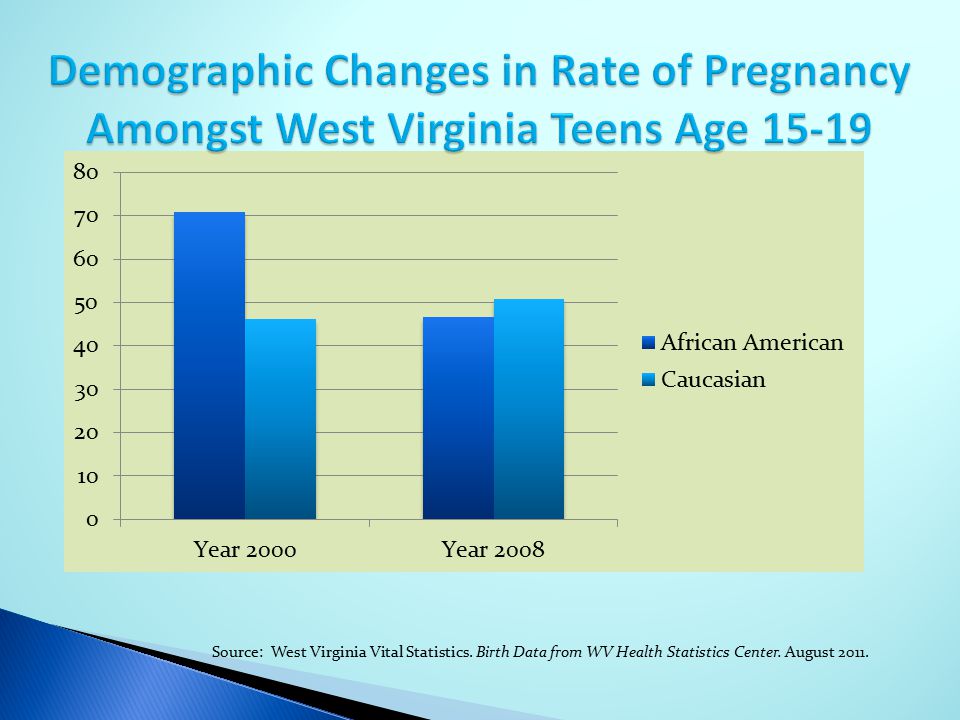 Demographic Changes in Rate of Pregnancy Amongst West Virginia Teens Age 15-19

80
70
60
50
40
30
20
10
0

Year 2000
Year 2008

African American
Caucasian

Source: West Virginia Vital Statistics. Birth Data from WV Health Statistics Center. August 2011.